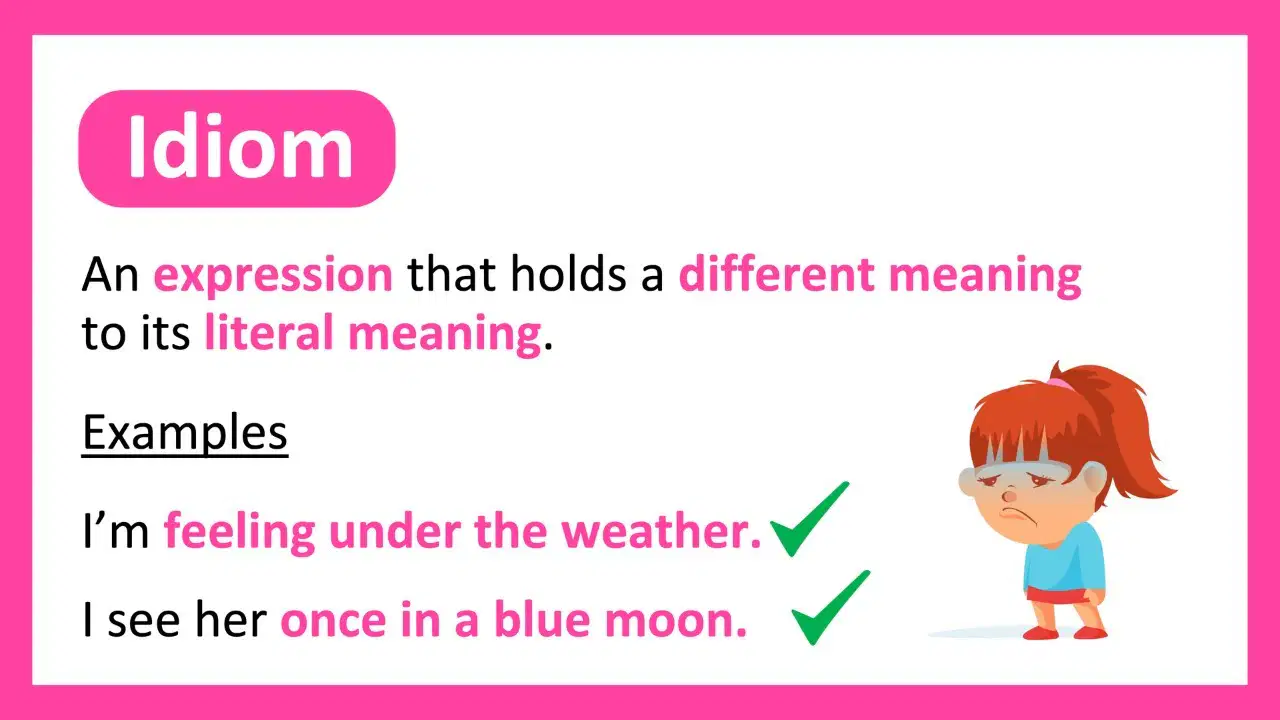 Idiom

An expression that holds a different meaning to its literal meaning.

Examples

I’m feeling under the weather.

I see her once in a blue moon.